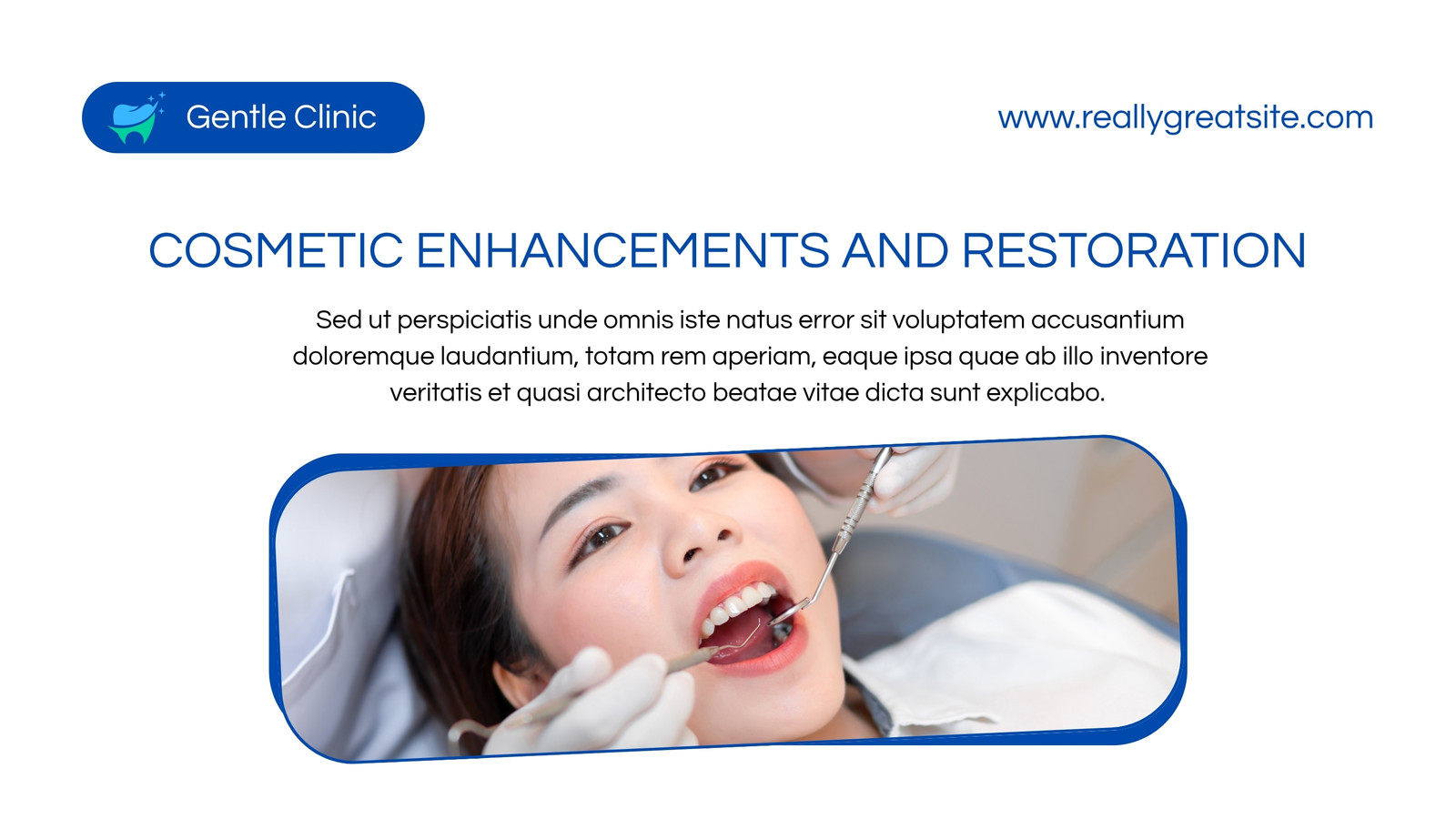 Gentle Clinic

www.reallygreatsite.com

COSMETIC ENHANCEMENTS AND RESTORATION

Sed ut perspiciatis unde omnis iste natus error sit voluptatem accusantium doloremque laudantium, totam rem aperiam, eaque ipsa quae ab illo inventore veritatis et quasi architecto beatae vitae dicta sunt explicabo.